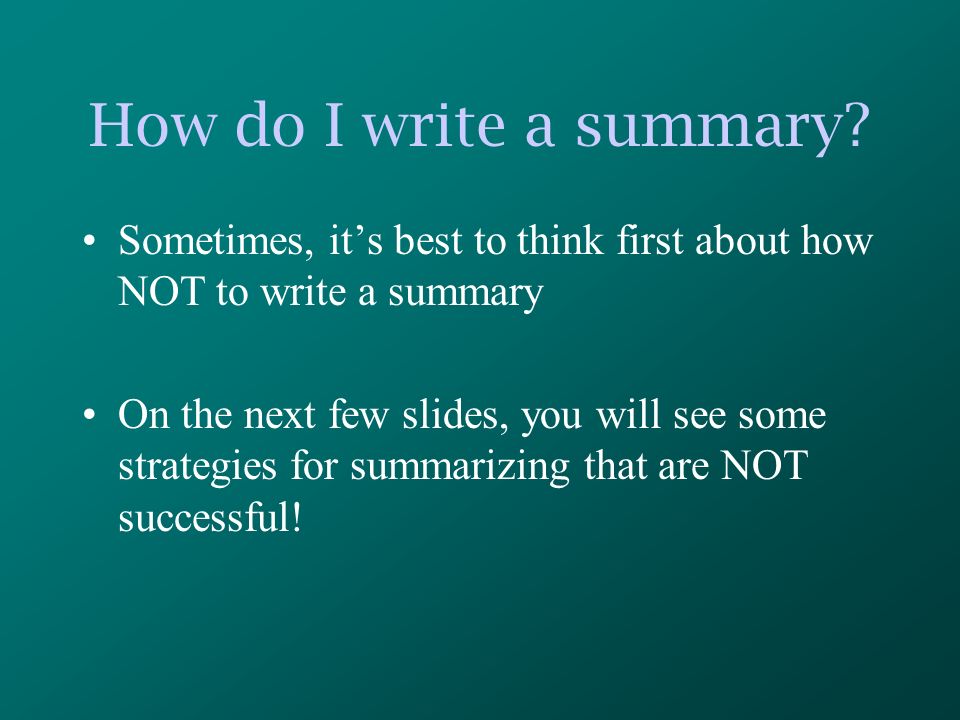 How do I write a summary?

• Sometimes, it’s best to think first about how NOT to write a summary

• On the next few slides, you will see some strategies for summarizing that are NOT successful!